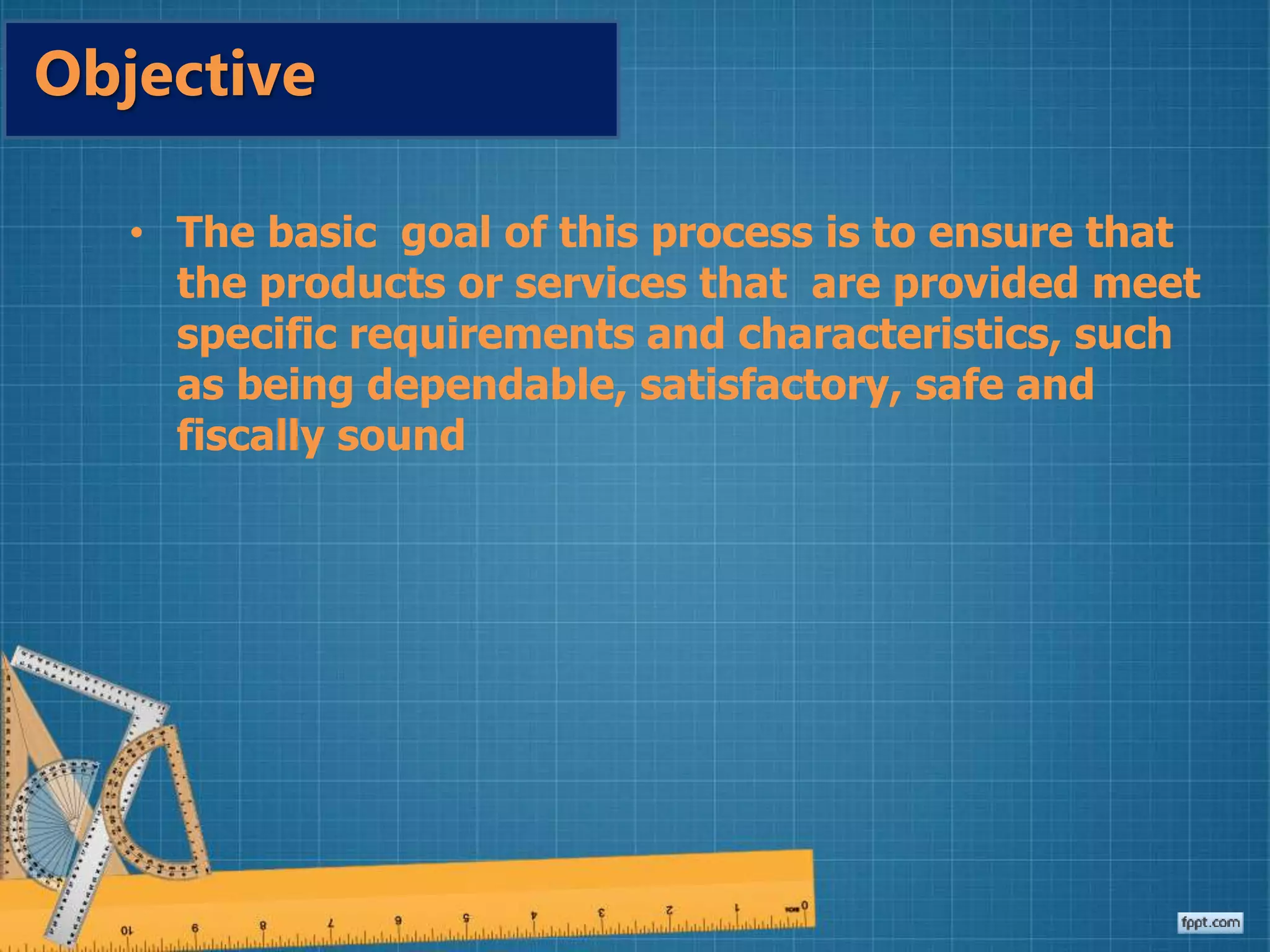 Objective

• The basic goal of this process is to ensure that the products or services that are provided meet specific requirements and characteristics, such as being dependable, satisfactory, safe and fiscally sound

10 9 8 7 6 5 4 3 2 1 0

fppt.com